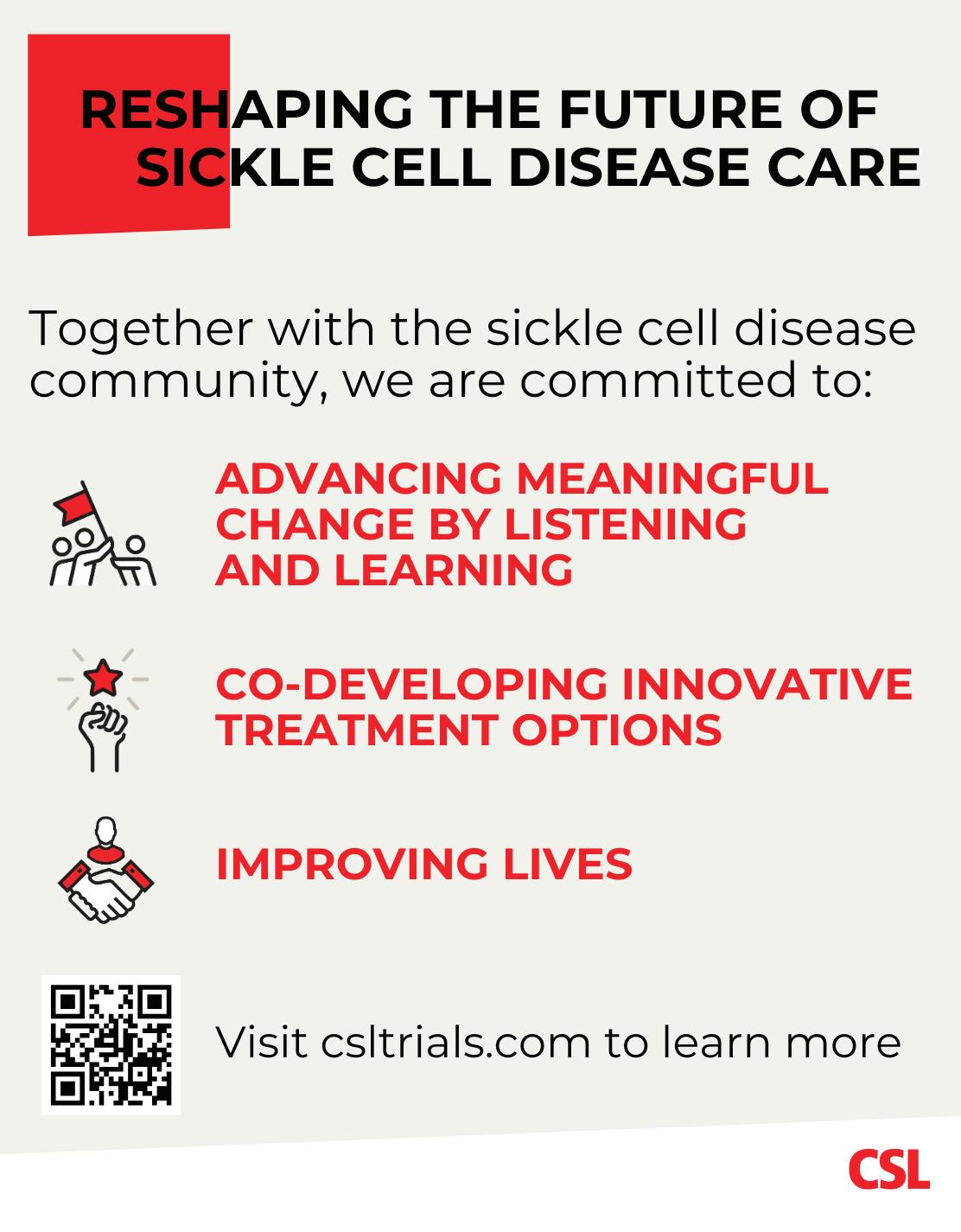 RESHAPING THE FUTURE OF SICKLE CELL DISEASE CARE

Together with the sickle cell disease community, we are committed to:

ADVANCING MEANINGFUL CHANGE BY LISTENING AND LEARNING

CO-DEVELOPING INNOVATIVE TREATMENT OPTIONS

IMPROVING LIVES

Visit csltrials.com to learn more

CSL